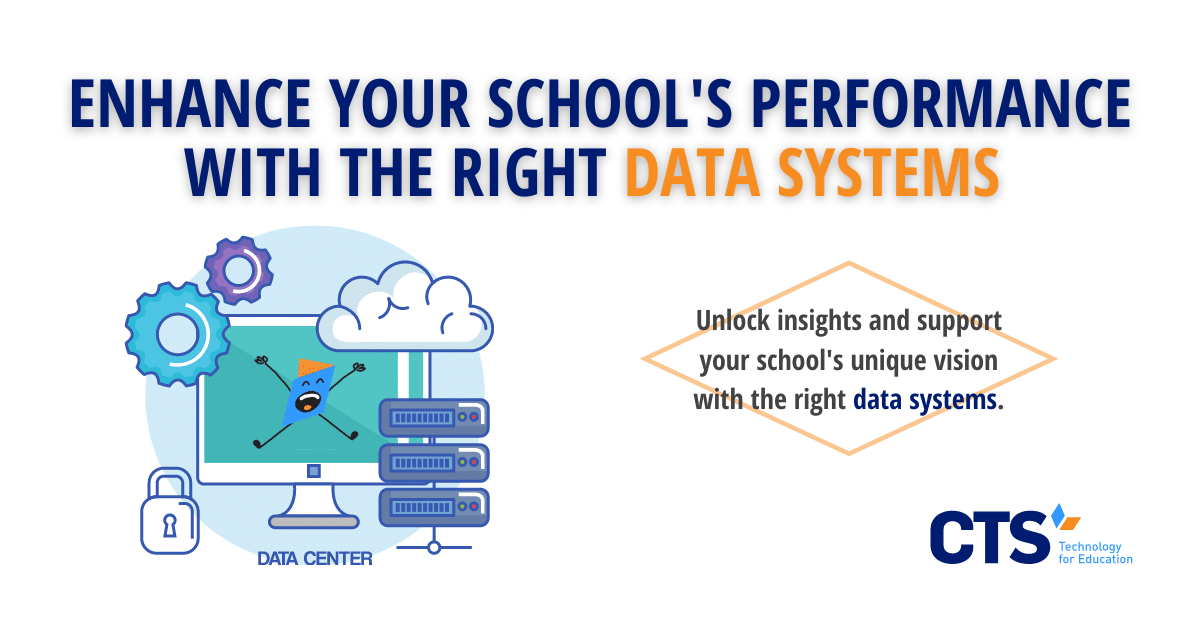 ENHANCE YOUR SCHOOL'S PERFORMANCE WITH THE RIGHT DATA SYSTEMS

DATA CENTER

Unlock insights and support your school's unique vision with the right data systems.

CTS Technology for Education